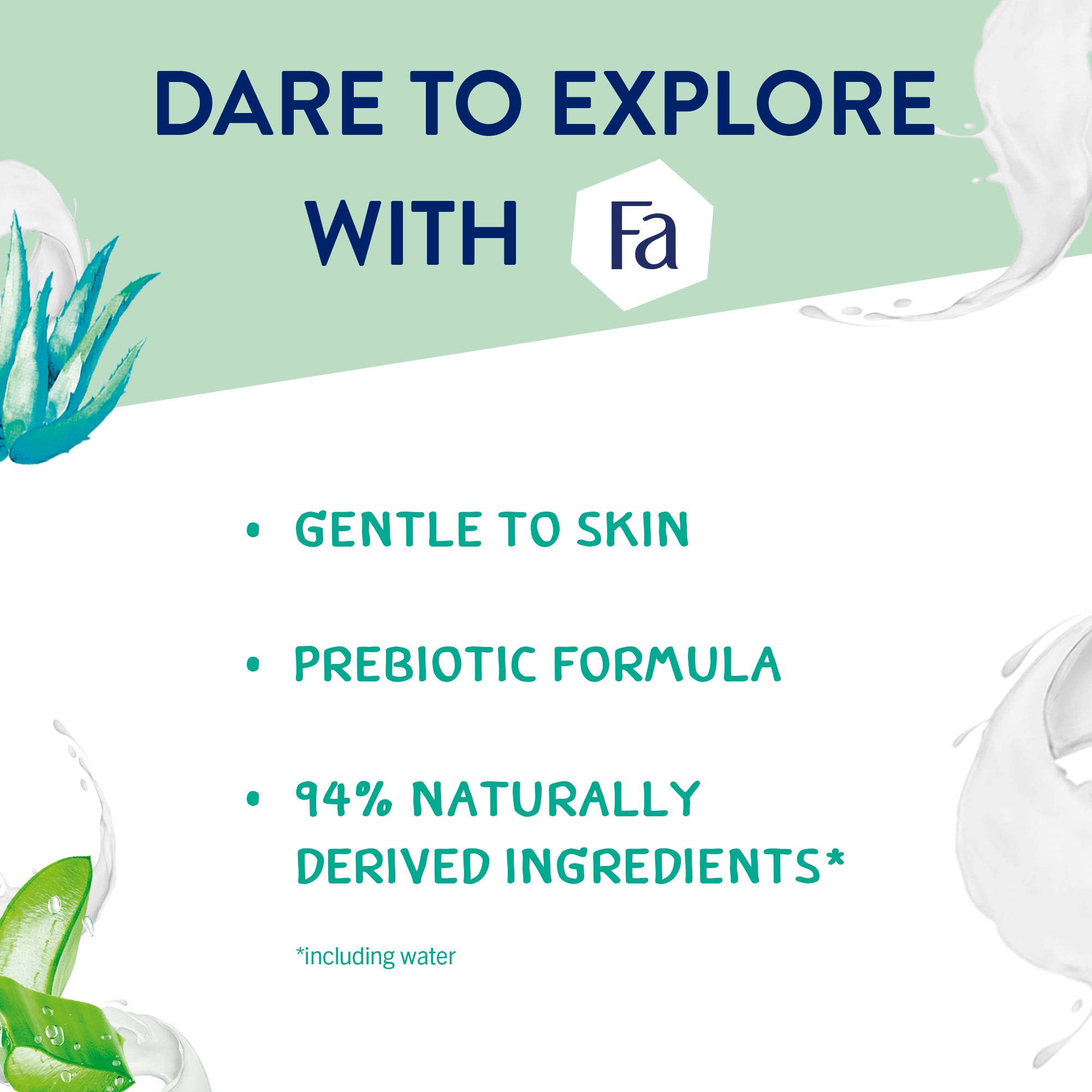 DARE TO EXPLORE WITH Fa

• GENTLE TO SKIN

• PREBIOTIC FORMULA

• 94% NATURALLY DERIVED INGREDIENTS*

*including water